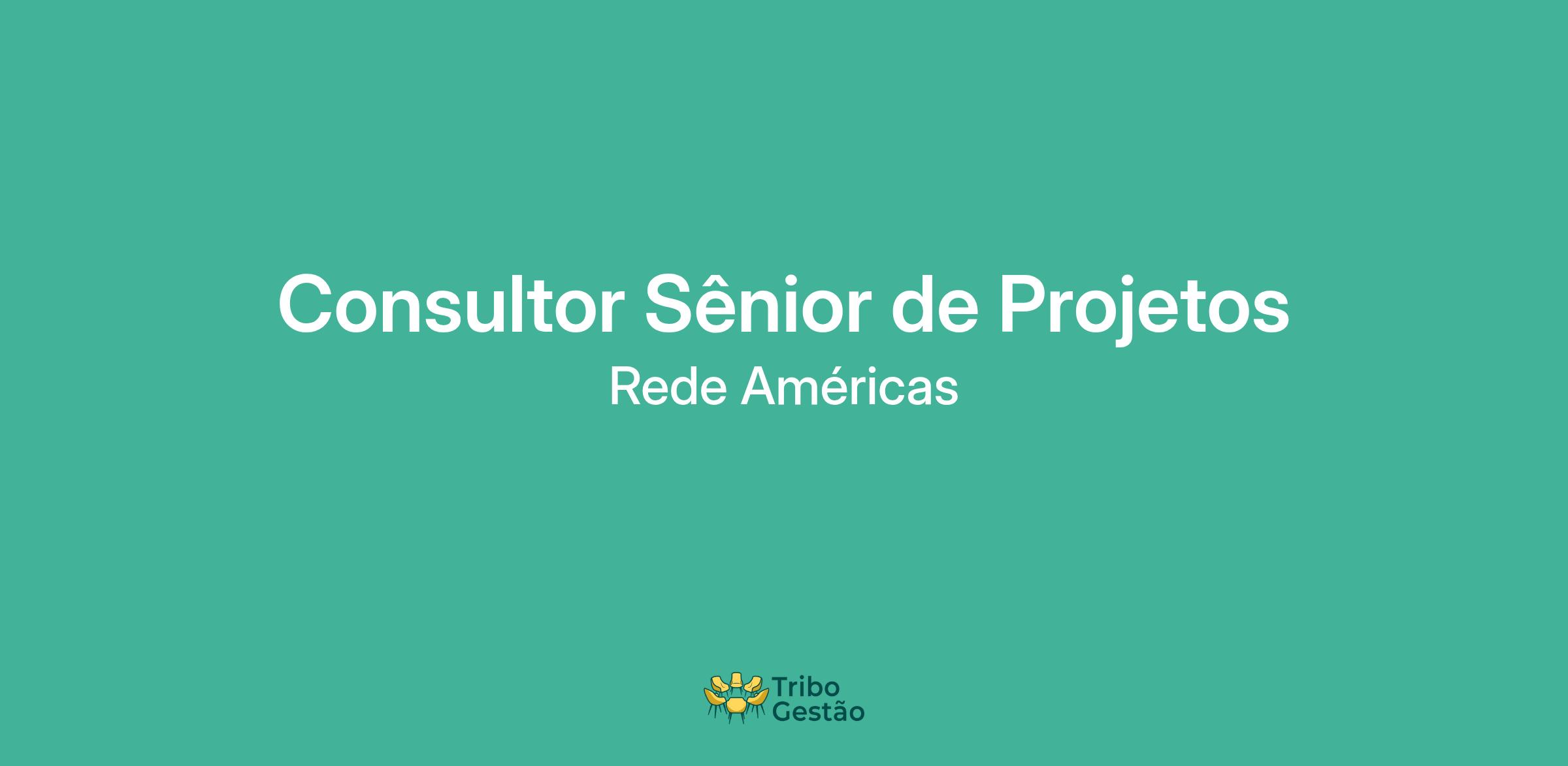 Consultor Sênior de Projetos
Rede Américas

Tribo Gestão